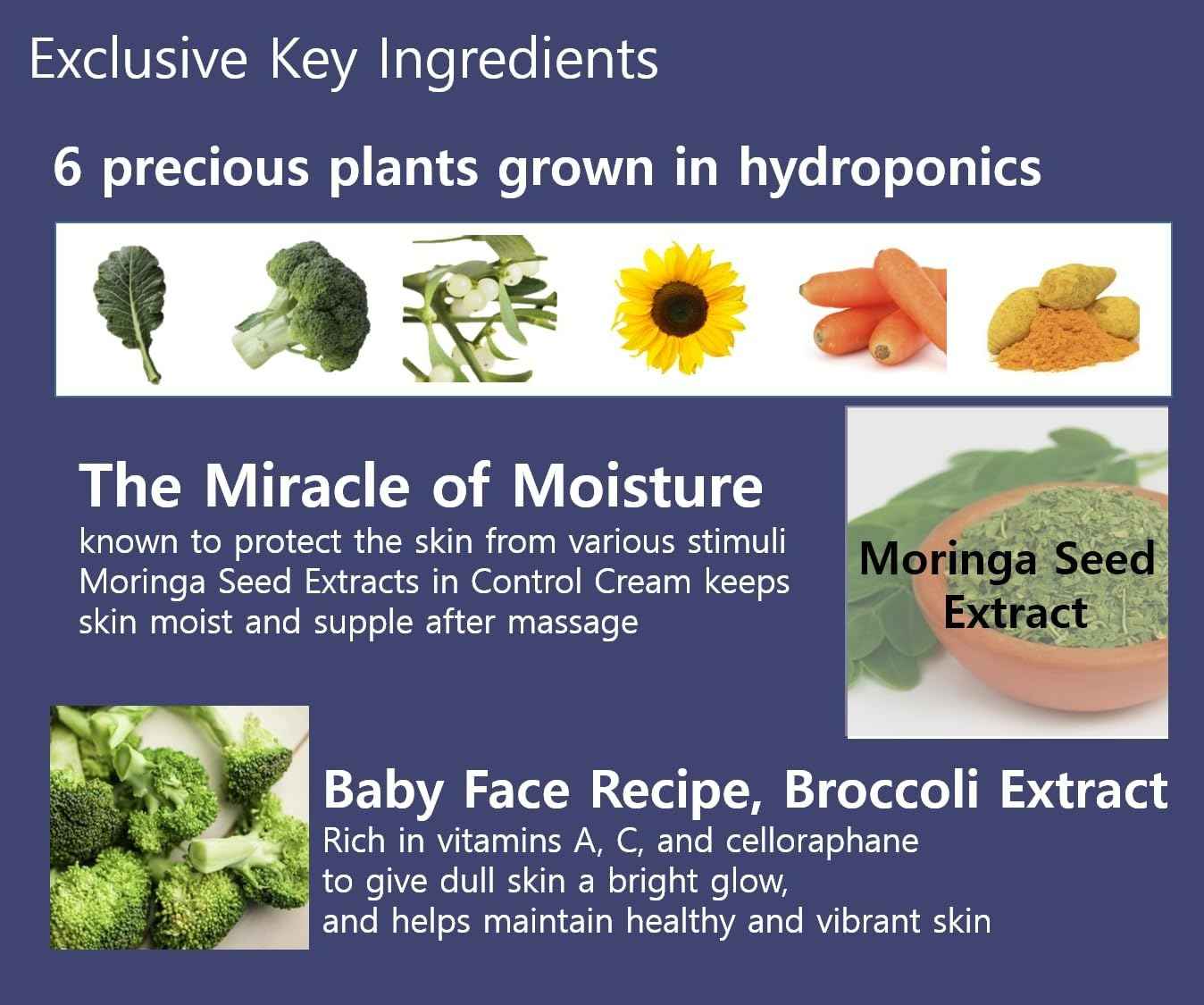 Exclusive Key Ingredients

6 precious plants grown in hydroponics

The Miracle of Moisture
known to protect the skin from various stimuli Moringa Seed Extracts in Control Cream keeps skin moist and supple after massage

Moringa Seed Extract

Baby Face Recipe, Broccoli Extract
Rich in vitamins A, C, and celloraphane
to give dull skin a bright glow,
and helps maintain healthy and vibrant skin